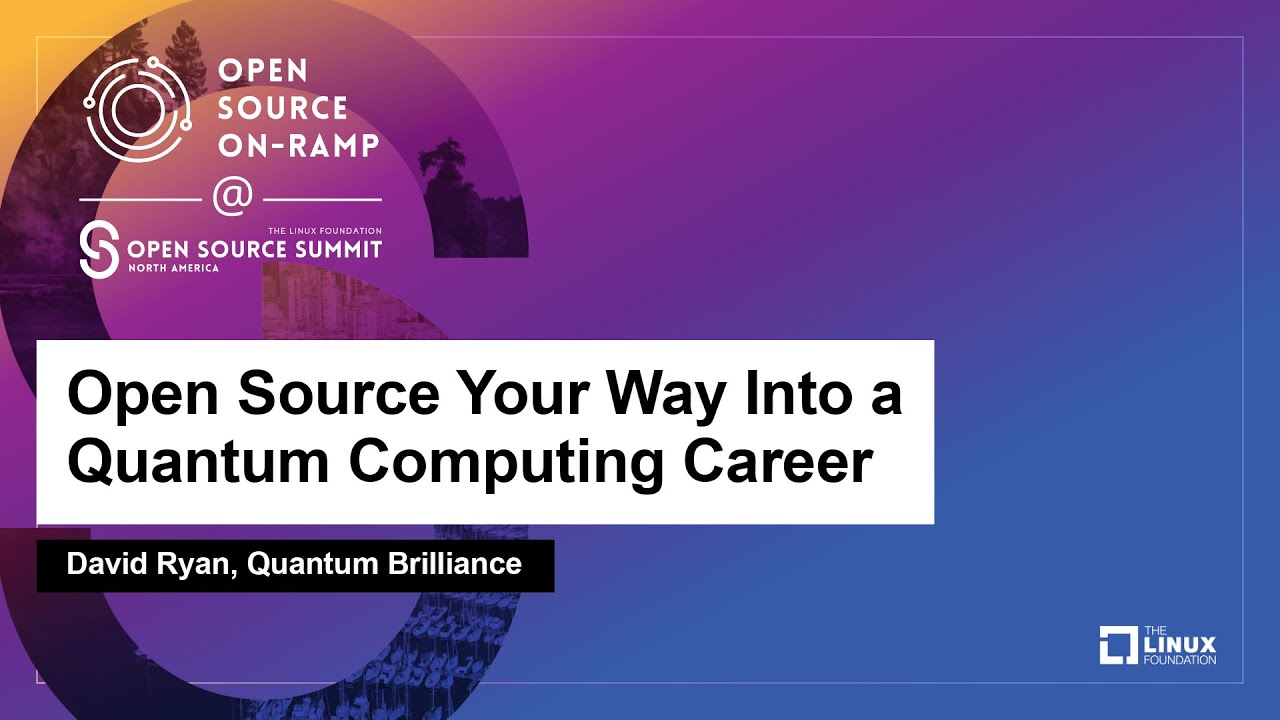 OPEN SOURCE ON-RAMP

@

THE LINUX FOUNDATION
OPEN SOURCE SUMMIT
NORTH AMERICA

Open Source Your Way Into a Quantum Computing Career

David Ryan, Quantum Brilliance

THE LINUX FOUNDATION